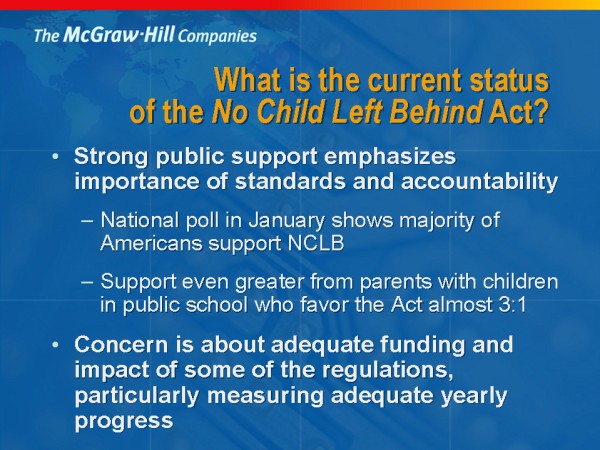 The McGraw·Hill Companies

What is the current status of the No Child Left Behind Act?

• Strong public support emphasizes importance of standards and accountability

– National poll in January shows majority of Americans support NCLB

– Support even greater from parents with children in public school who favor the Act almost 3:1

• Concern is about adequate funding and impact of some of the regulations, particularly measuring adequate yearly progress